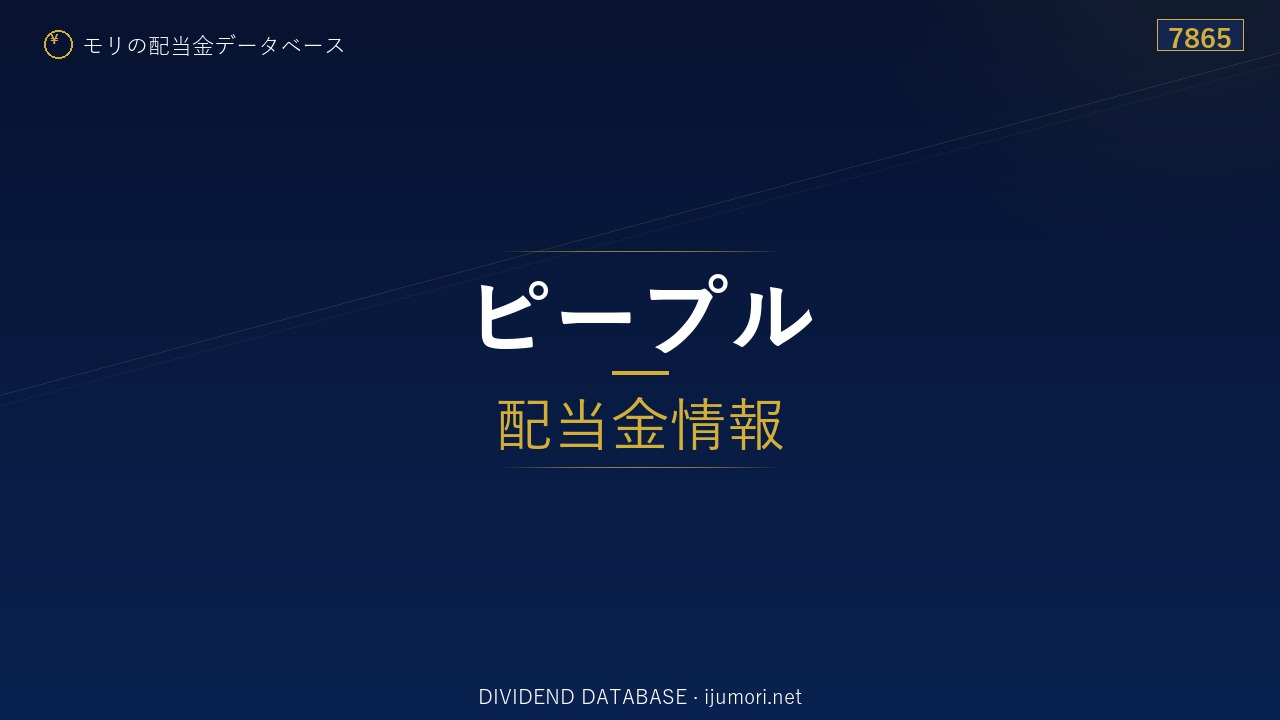 ¥ モリの配当金データベース

7865

ピープル

配当金情報

DIVIDEND DATABASE · ijumori.net